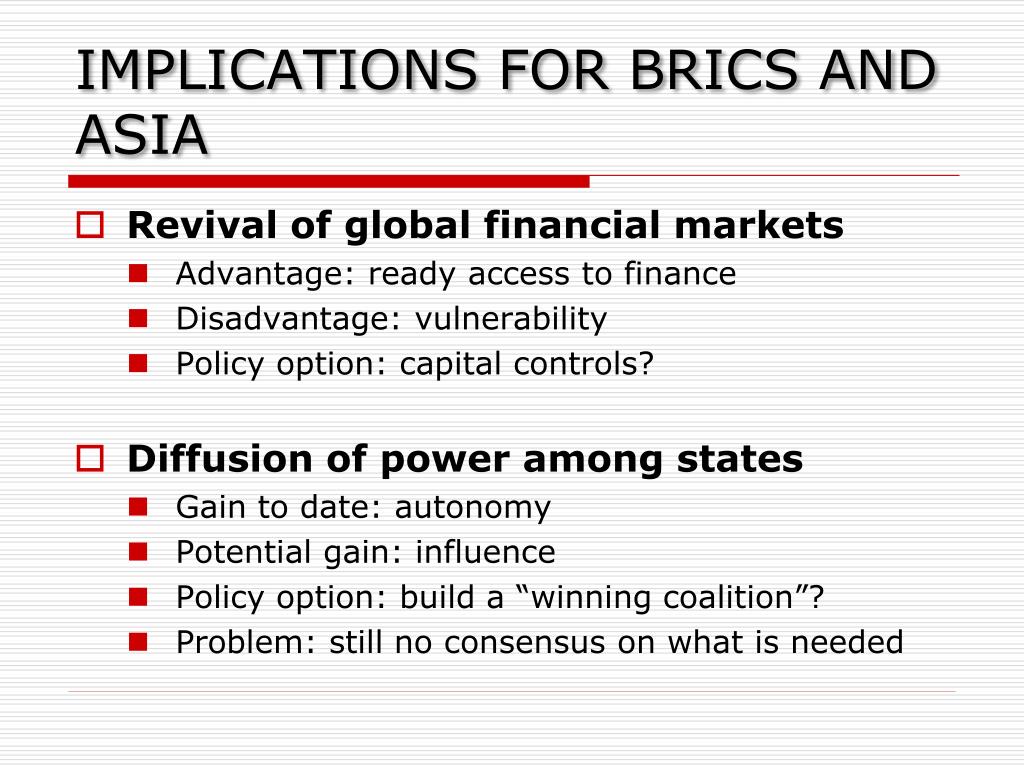 IMPLICATIONS FOR BRICS AND ASIA

Revival of global financial markets
Advantage: ready access to finance
Disadvantage: vulnerability
Policy option: capital controls?

Diffusion of power among states
Gain to date: autonomy
Potential gain: influence
Policy option: build a “winning coalition”?
Problem: still no consensus on what is needed